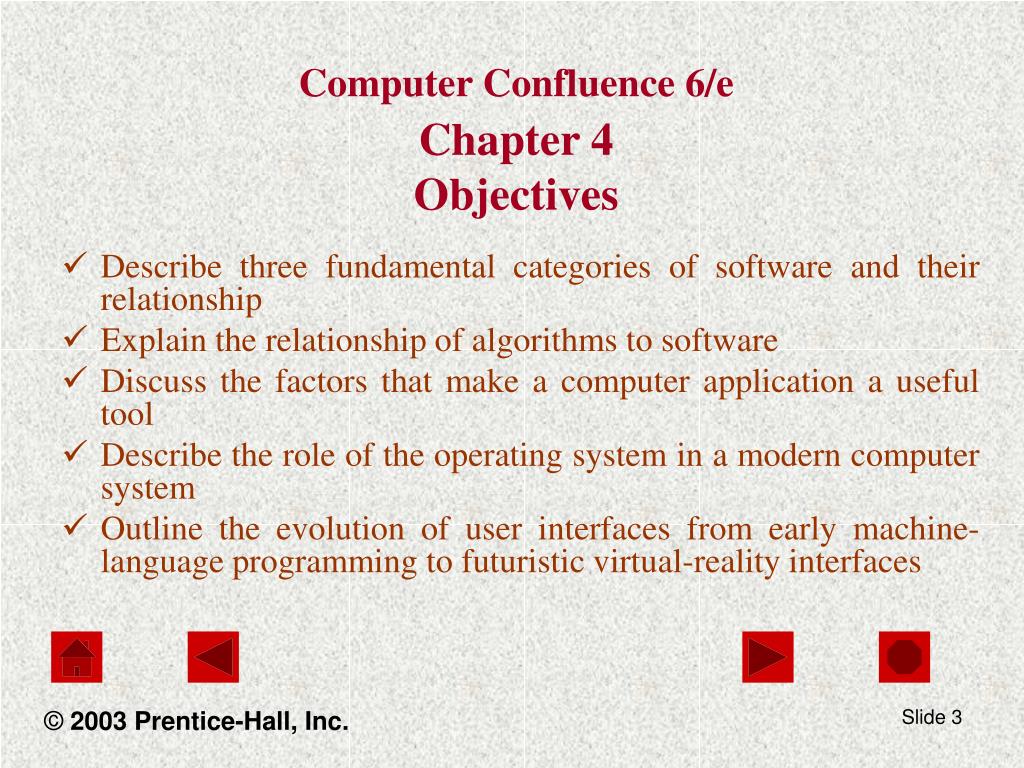 Computer Confluence 6/e
Chapter 4
Objectives

✓ Describe three fundamental categories of software and their relationship
✓ Explain the relationship of algorithms to software
✓ Discuss the factors that make a computer application a useful tool
✓ Describe the role of the operating system in a modern computer system
✓ Outline the evolution of user interfaces from early machine-language programming to futuristic virtual-reality interfaces

© 2003 Prentice-Hall, Inc.

Slide 3